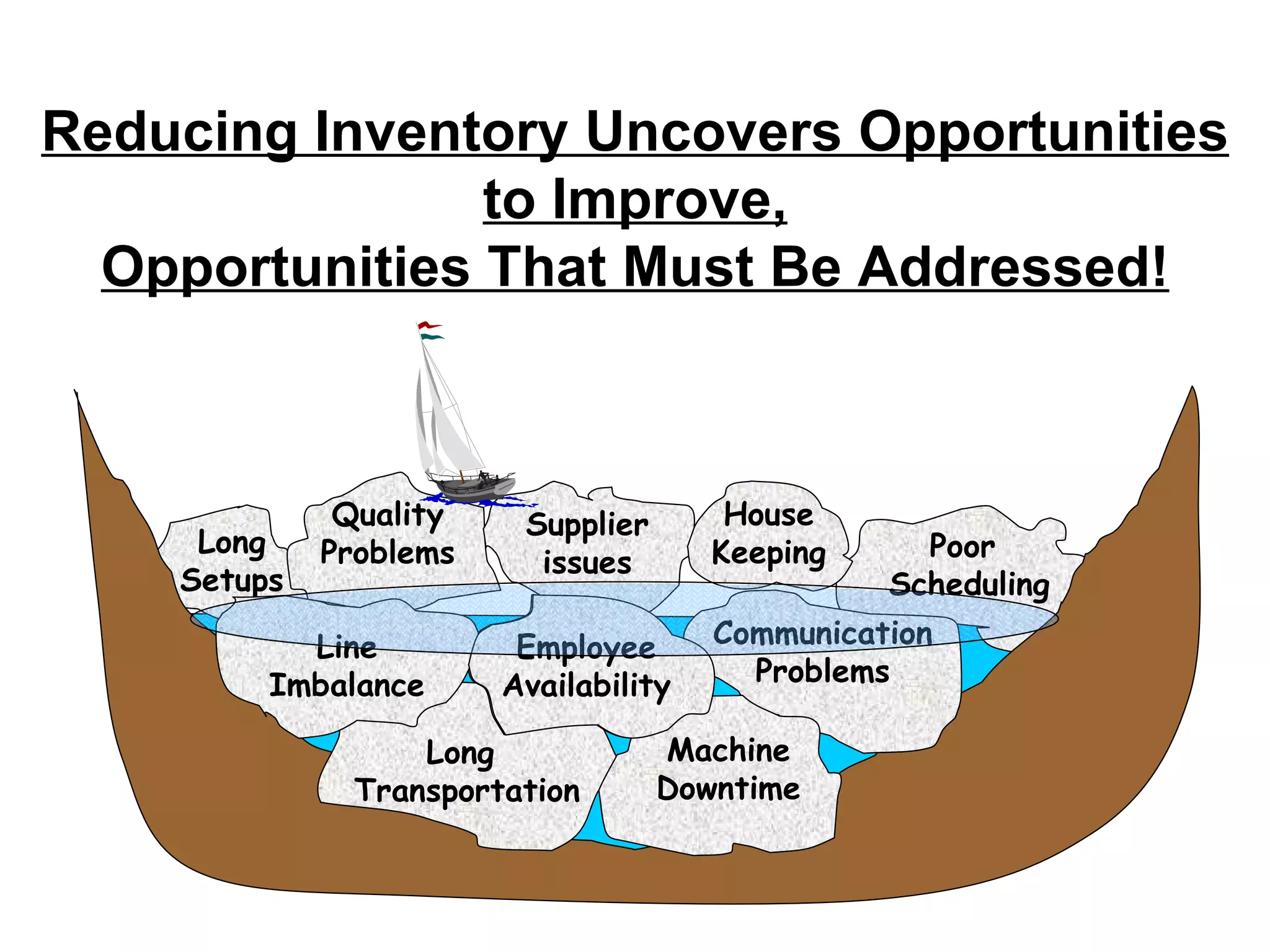 Reducing Inventory Uncovers Opportunities to Improve,
Opportunities That Must Be Addressed!

Long Setups

Quality Problems

Supplier issues

House Keeping

Poor Scheduling

Line Imbalance

Employee Availability

Communication Problems

Long Transportation

Machine Downtime